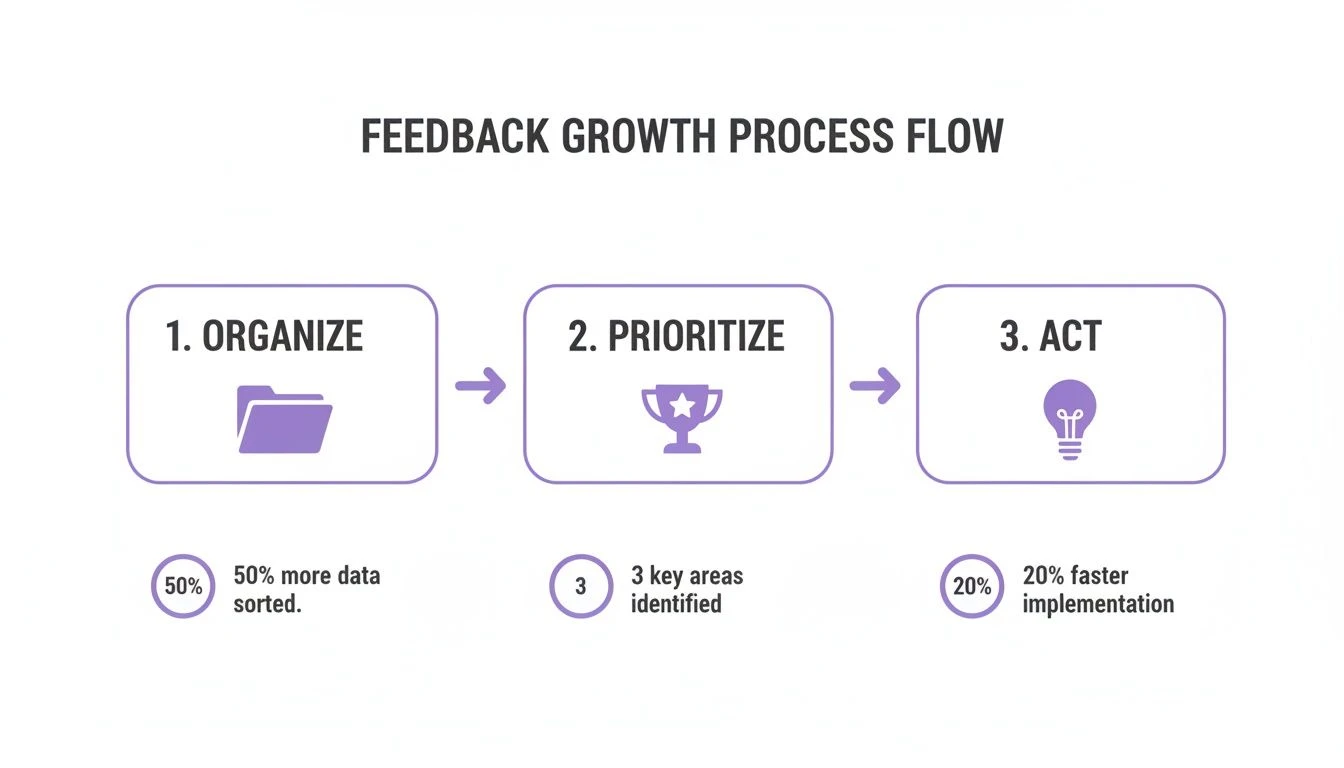 FEEDBACK GROWTH PROCESS FLOW

1. ORGANIZE

2. PRIORITIZE

3. ACT

50%
50% more data sorted.

3
3 key areas identified

20%
20% faster implementation